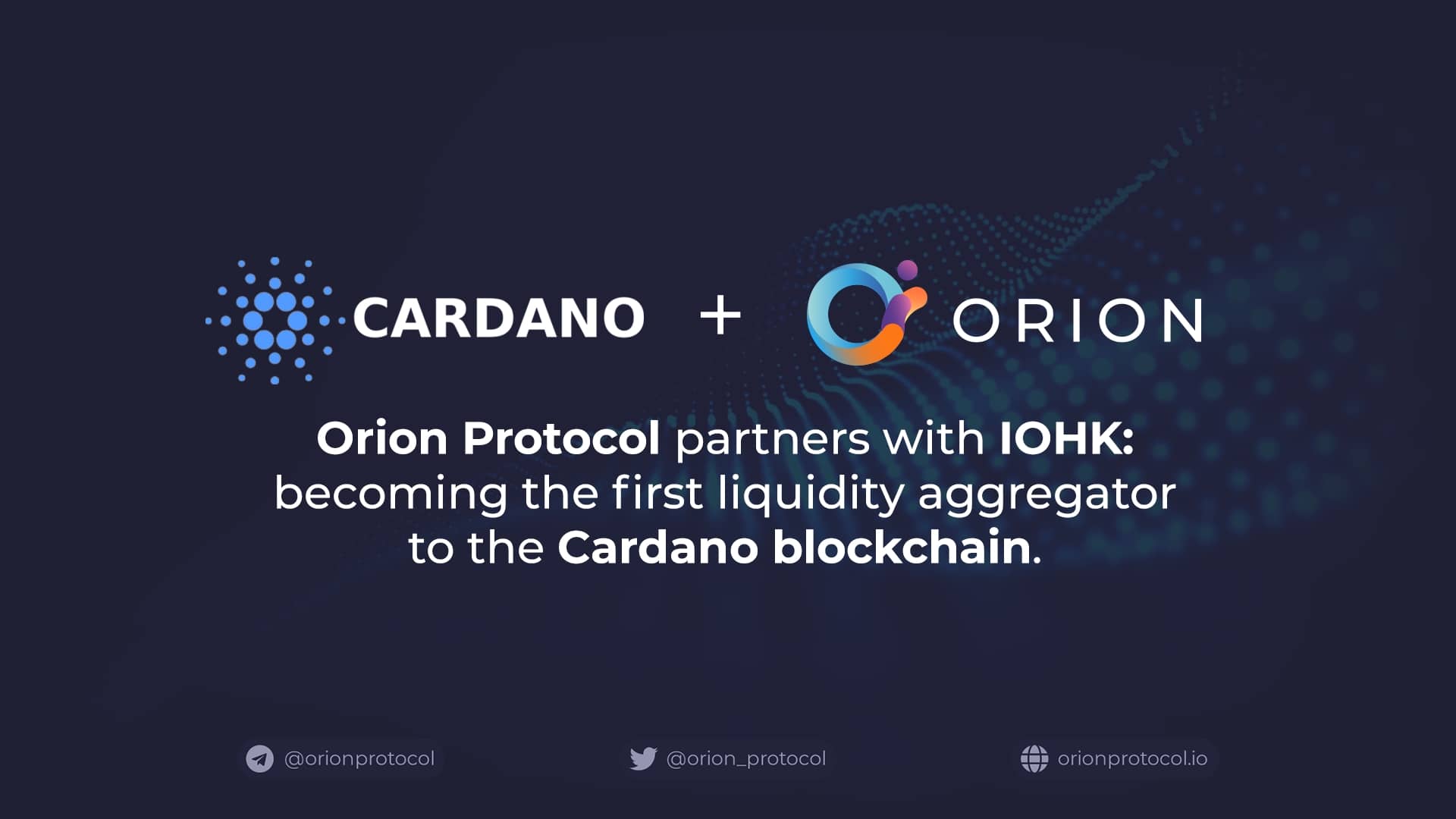 CARDANO + ORION

Orion Protocol partners with IOHK: becoming the first liquidity aggregator to the Cardano blockchain.

@orionprotocol
@orion_protocol
orionprotocol.io